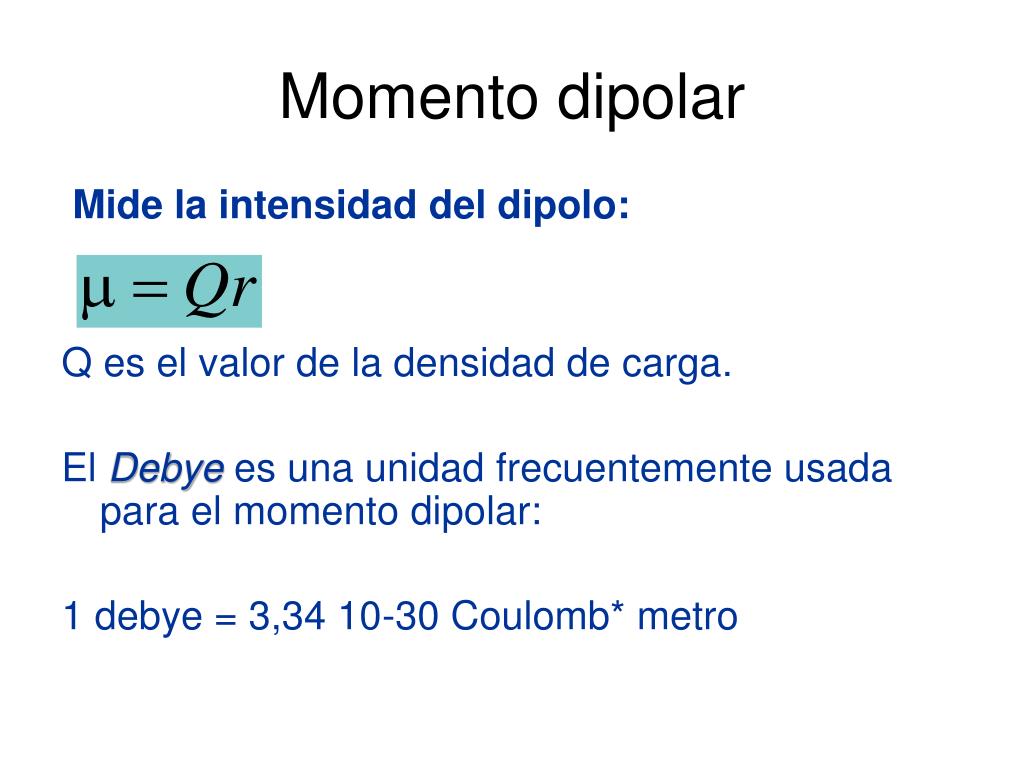 Momento dipolar

Mide la intensidad del dipolo:

$\mu = Qr$

Q es el valor de la densidad de carga.

El Debye es una unidad frecuentemente usada para el momento dipolar:

1 debye = 3,34 10-30 Coulomb* metro